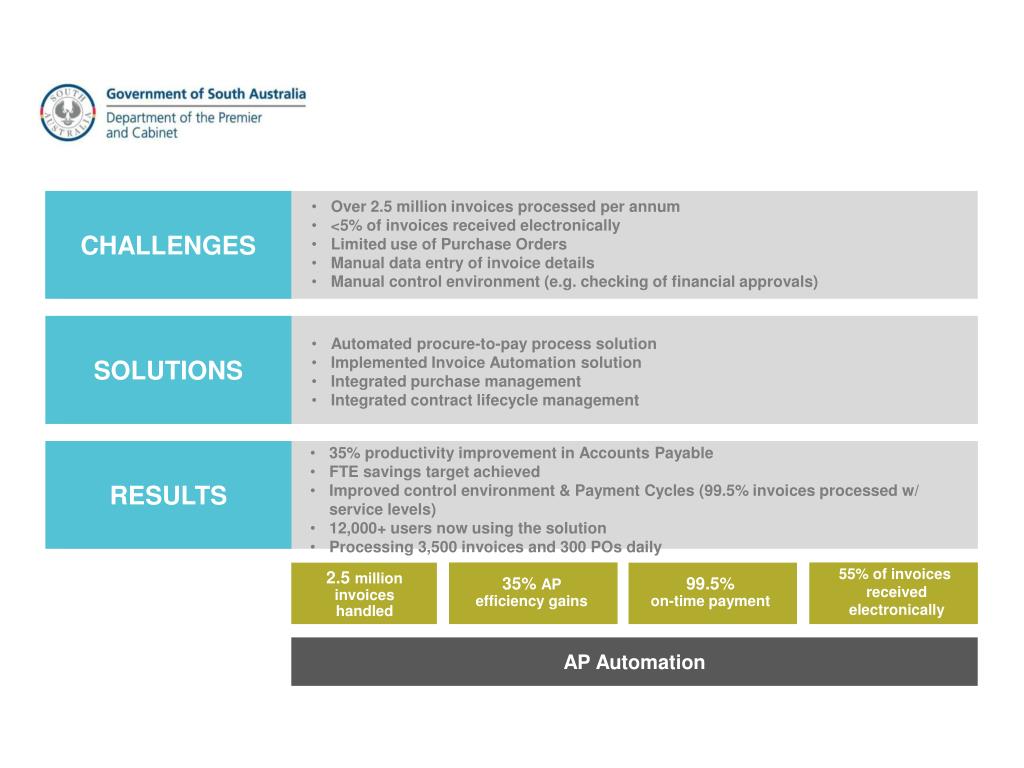 SOUTH AUSTRALIA

Government of South Australia
Department of the Premier and Cabinet

CHALLENGES

• Over 2.5 million invoices processed per annum
• <5% of invoices received electronically
• Limited use of Purchase Orders
• Manual data entry of invoice details
• Manual control environment (e.g. checking of financial approvals)

SOLUTIONS

• Automated procure-to-pay process solution
• Implemented Invoice Automation solution
• Integrated purchase management
• Integrated contract lifecycle management

RESULTS

• 35% productivity improvement in Accounts Payable
• FTE savings target achieved
• Improved control environment & Payment Cycles (99.5% invoices processed w/ service levels)
• 12,000+ users now using the solution
• Processing 3,500 invoices and 300 POs daily

2.5 million invoices handled

35% AP efficiency gains

99.5% on-time payment

55% of invoices received electronically

AP Automation